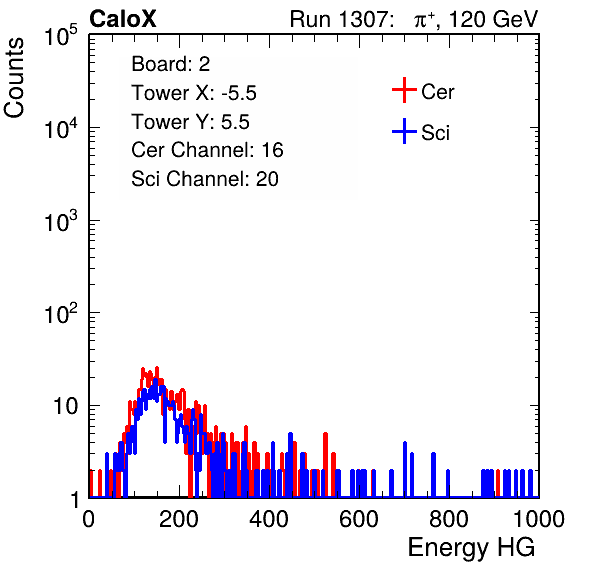 CaloX

Run 1307: $\pi^{+}$, 120 GeV

Counts

$10^5$

$10^4$

$10^3$

$10^2$

10

1

Board: 2
Tower X: -5.5
Tower Y: 5.5
Cer Channel: 16
Sci Channel: 20

Cer

Sci

0 200 400 600 800 1000

Energy HG